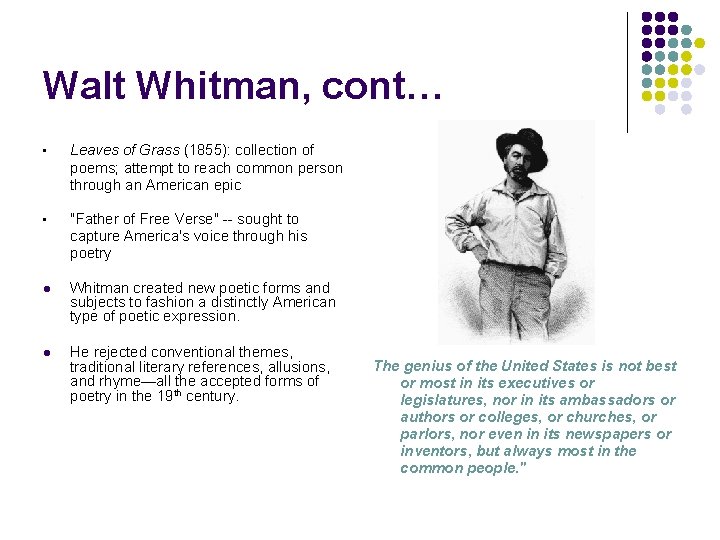 Walt Whitman, cont…

▪ Leaves of Grass (1855): collection of poems; attempt to reach common person through an American epic

▪ "Father of Free Verse" -- sought to capture America's voice through his poetry

● Whitman created new poetic forms and subjects to fashion a distinctly American type of poetic expression.

● He rejected conventional themes, traditional literary references, allusions, and rhyme—all the accepted forms of poetry in the 19th century.

The genius of the United States is not best or most in its executives or legislatures, nor in its ambassadors or authors or colleges, or churches, or parlors, nor even in its newspapers or inventors, but always most in the common people."